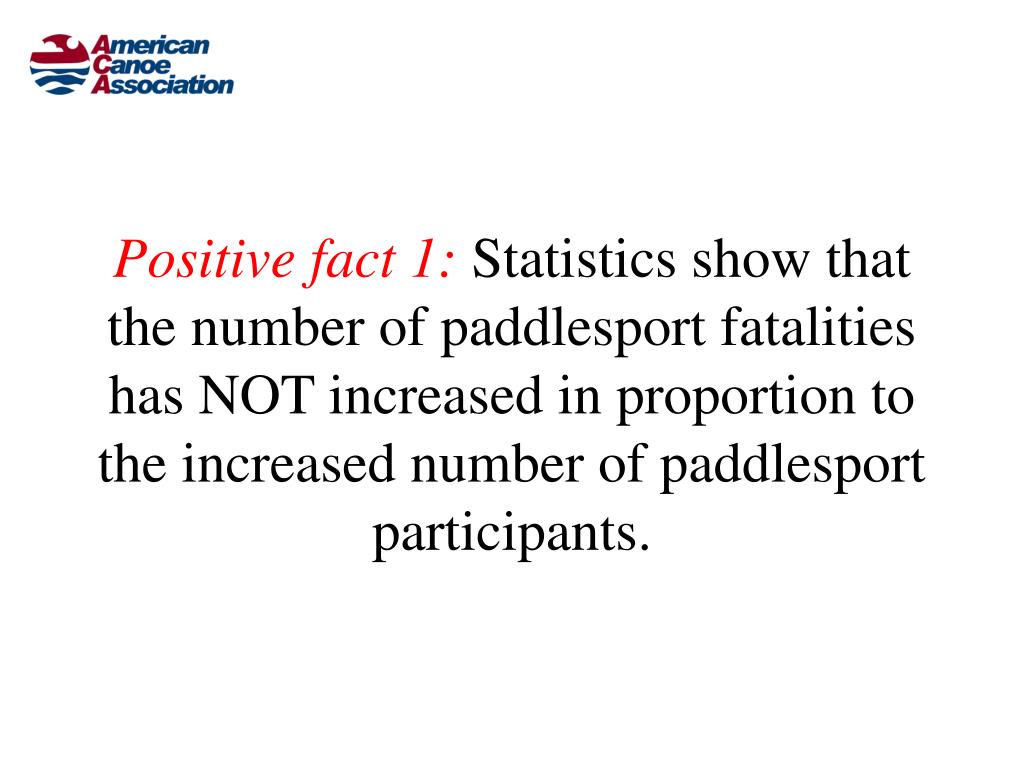 American Canoe Association

Positive fact 1: Statistics show that the number of paddlesport fatalities has NOT increased in proportion to the increased number of paddlesport participants.